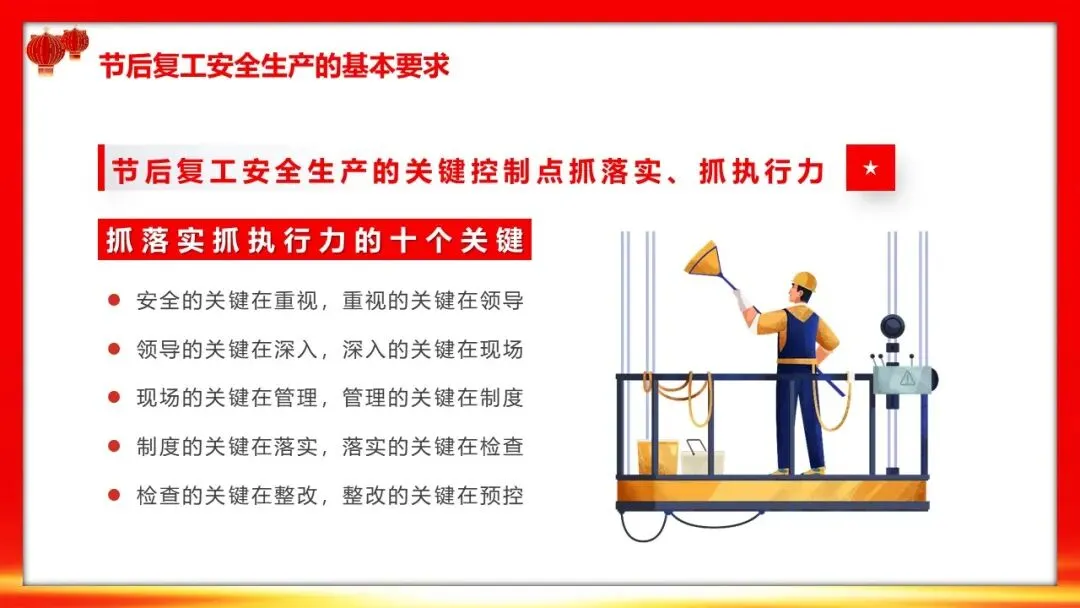 节后复工安全生产的基本要求

节后复工安全生产的关键控制点抓落实、抓执行力

抓落实抓执行力的十个关键

安全的关键在重视，重视的关键在领导

领导的关键在深入，深入的关键在现场

现场的关键在管理，管理的关键在制度

制度的关键在落实，落实的关键在检查

检查的关键在整改，整改的关键在预控